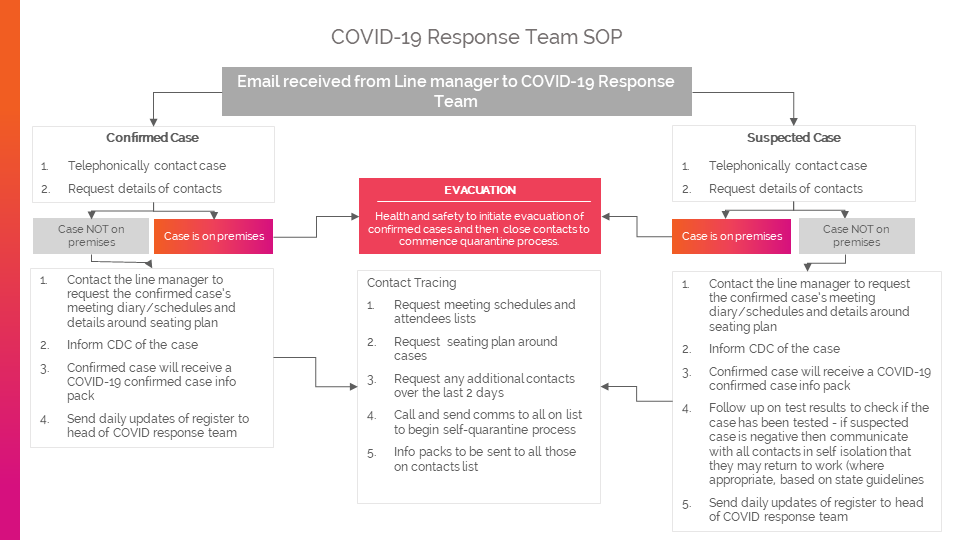 COVID-19 Response Team SOP

Email received from Line manager to COVID-19 Response Team

Confirmed Case

1. Telephonically contact case
2. Request details of contacts

Case NOT on premises

Case is on premises

1. Contact the line manager to request the confirmed case's meeting diary/schedules and details around seating plan
2. Inform CDC of the case
3. Confirmed case will receive a COVID-19 confirmed case info pack
4. Send daily updates of register to head of COVID response team

EVACUATION

Health and safety to initiate evacuation of confirmed cases and then close contacts to commence quarantine process.

Contact Tracing

1. Request meeting schedules and attendees lists
2. Request seating plan around cases
3. Request any additional contacts over the last 2 days
4. Call and send comms to all on list to begin self-quarantine process
5. Info packs to be sent to all those on contacts list

Suspected Case

1. Telephonically contact case
2. Request details of contacts

Case is on premises

Case NOT on premises

1. Contact the line manager to request the confirmed case's meeting diary/schedules and details around seating plan
2. Inform CDC of the case
3. Confirmed case will receive a COVID-19 confirmed case info pack
4. Follow up on test results to check if the case has been tested - if suspected case is negative then communicate with all contacts in self isolation that they may return to work (where appropriate, based on state guidelines
5. Send daily updates of register to head of COVID response team